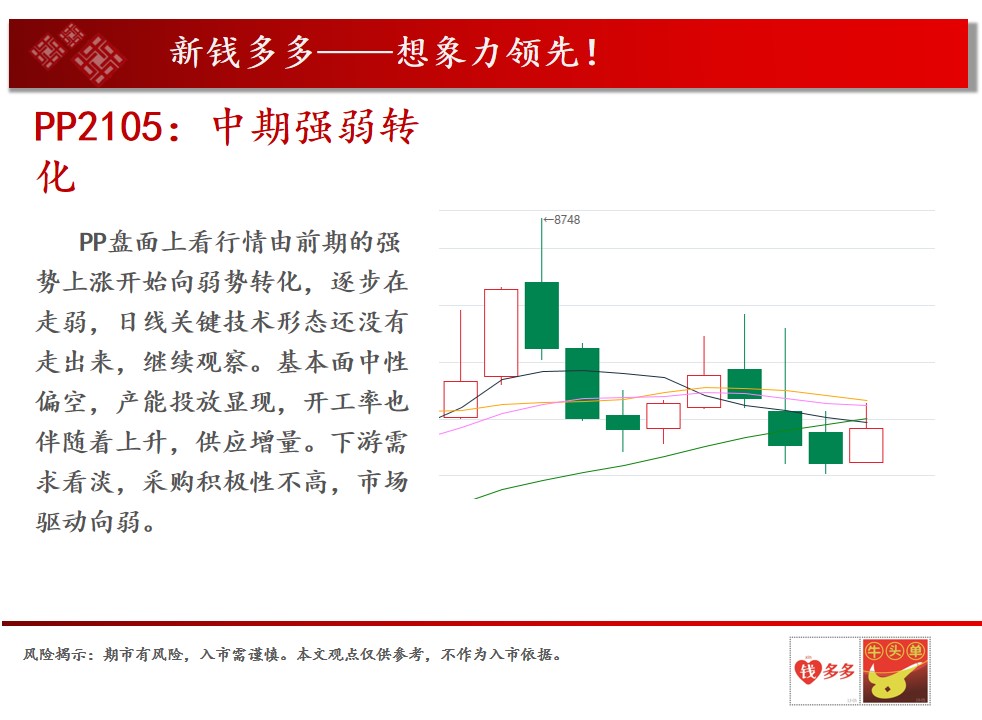 新钱多多——想象力领先！

PP2105：中期强弱转化

PP盘面上看行情由前期的强势上涨开始向弱势转化，逐步在走弱，日线关键技术形态还没有走出来，继续观察。基本面中性偏空，产能投放显现，开工率也伴随着上升，供应增量。下游需求看淡，采购积极性不高，市场驱动向弱。

←8748

风险揭示：期市有风险，入市需谨慎。本文观点仅供参考，不作为入市依据。

钱多多

牛头单